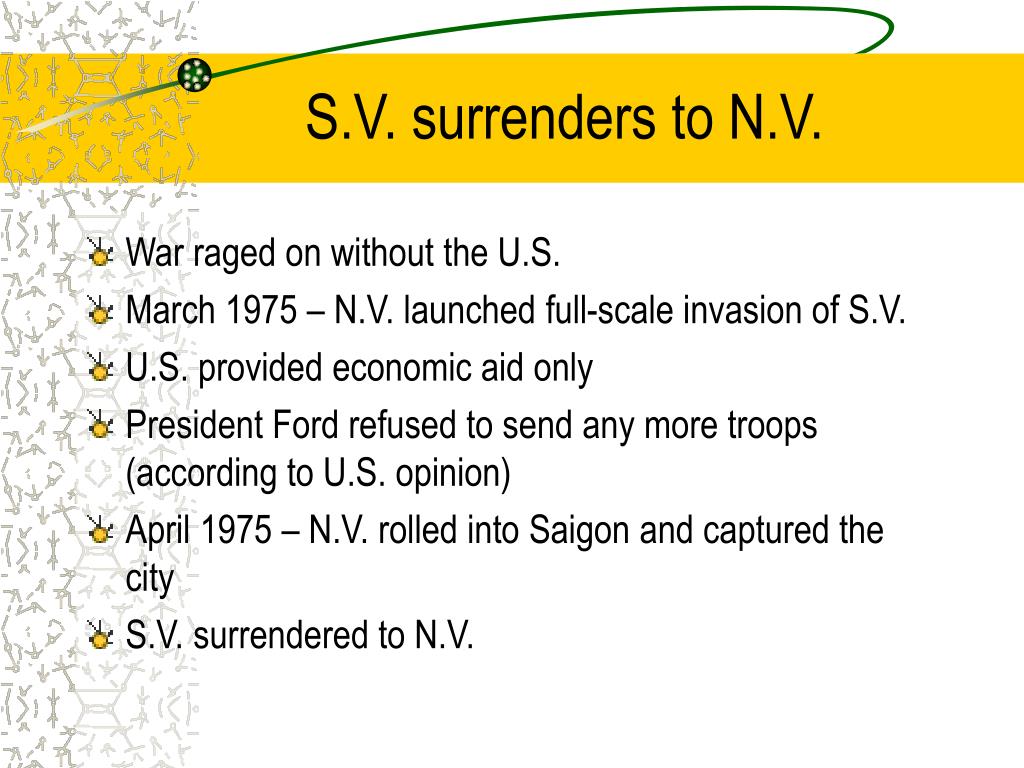 S.V. surrenders to N.V.

War raged on without the U.S.

March 1975 – N.V. launched full-scale invasion of S.V.

U.S. provided economic aid only

President Ford refused to send any more troops (according to U.S. opinion)

April 1975 – N.V. rolled into Saigon and captured the city

S.V. surrendered to N.V.